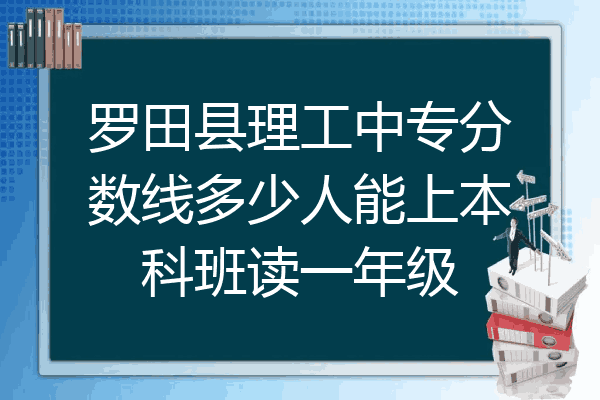 罗田县理工中专分数线多少人能上本科班读一年级